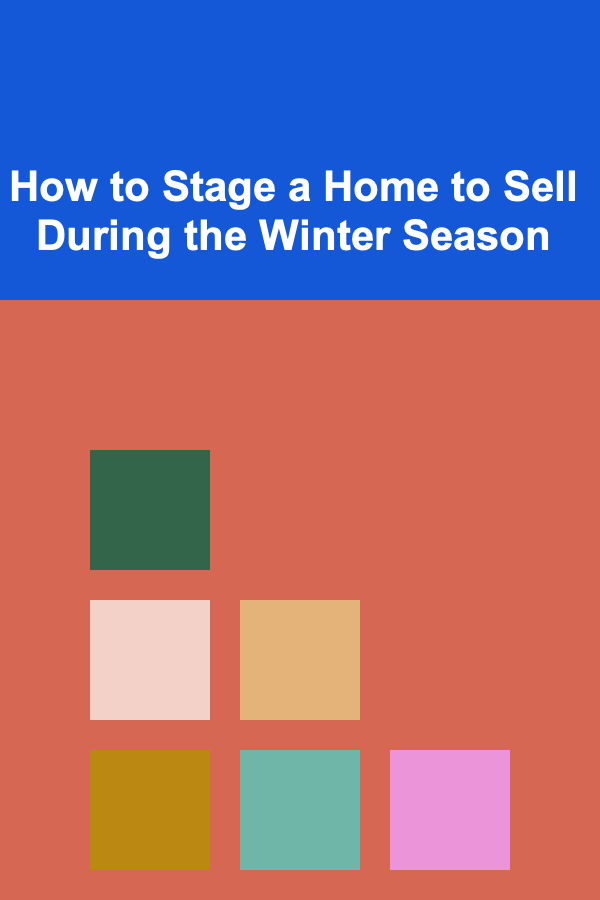 How to Stage a Home to Sell During the Winter Season